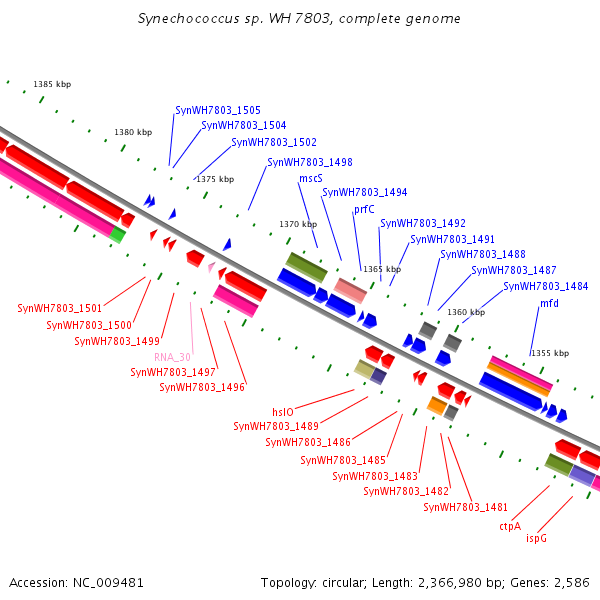 Synechococcus sp. WH 7803, complete genome

1385 kbp
1380 kbp
1375 kbp
1370 kbp
1365 kbp
1360 kbp
1355 kbp

SynWH7803_1505
SynWH7803_1504
SynWH7803_1502
SynWH7803_1498
mscS
SynWH7803_1494
prfC
SynWH7803_1492
SynWH7803_1491
SynWH7803_1488
SynWH7803_1487
SynWH7803_1484
mfd

SynWH7803_1501
SynWH7803_1500
SynWH7803_1499
RNA_30
SynWH7803_1497
SynWH7803_1496
hslO
SynWH7803_1489
SynWH7803_1486
SynWH7803_1485
SynWH7803_1483
SynWH7803_1482
SynWH7803_1481
ctpA
ispG

Accession: NC_009481
Topology: circular; Length: 2,366,980 bp; Genes: 2,586